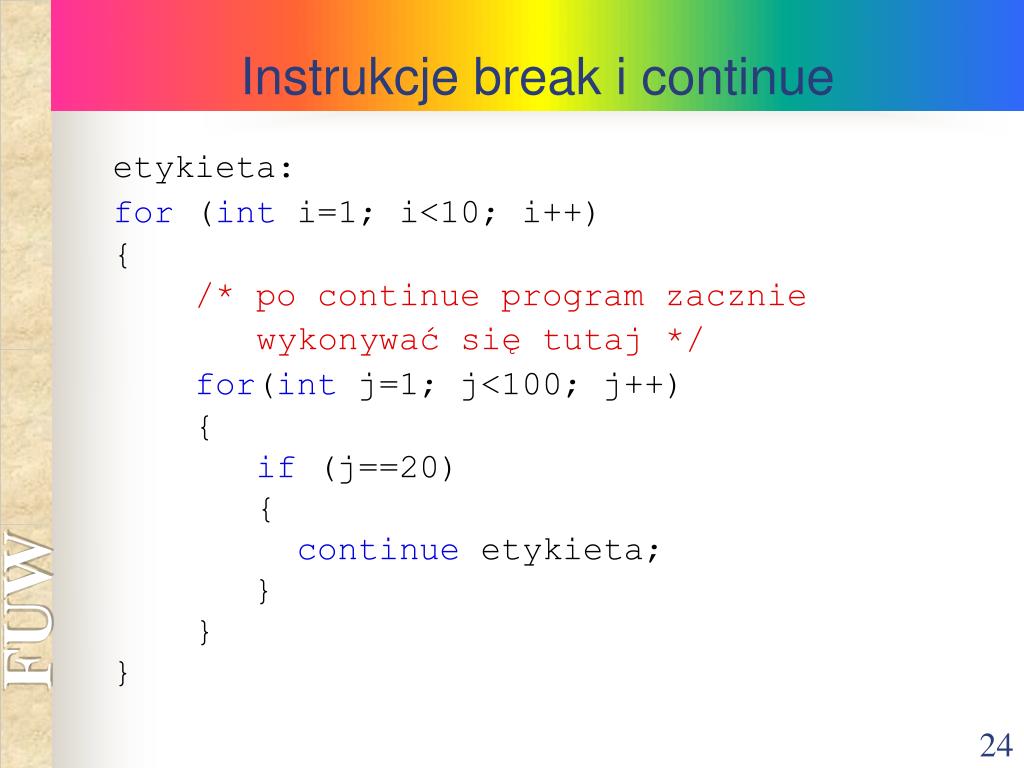 Instrukcje break i continue

etykieta:
for (int i=1; i<10; i++)
{
    /* po continue program zacznie
       wykonywać się tutaj */
    for(int j=1; j<100; j++)
    {
       if (j==20)
       {
         continue etykieta;
       }
    }
}

FUW

24